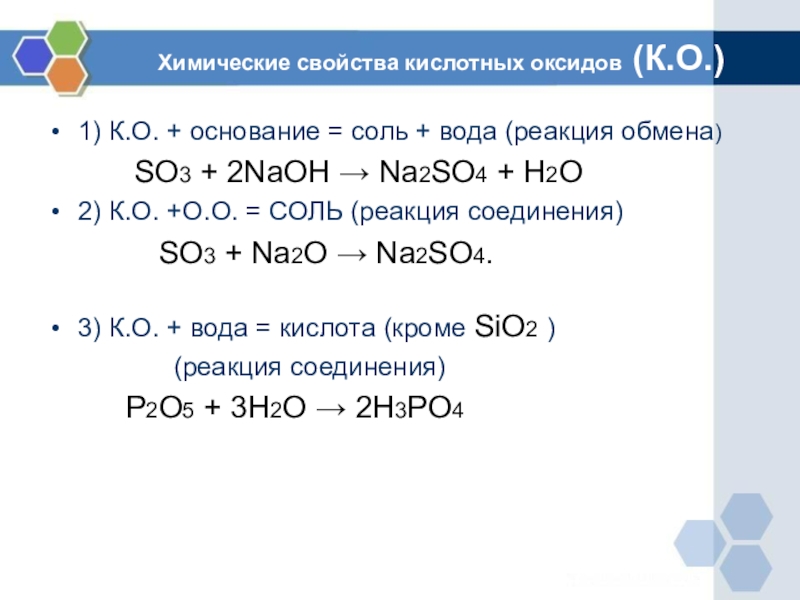 Химические свойства кислотных оксидов (К.О.)

• 1) К.О. + основание = соль + вода (реакция обмена)

$SO_3 + 2NaOH \rightarrow Na_2SO_4 + H_2O$

• 2) К.О. +О.О. = СОЛЬ (реакция соединения)

$SO_3 + Na_2O \rightarrow Na_2SO_4$.

• 3) К.О. + вода = кислота (кроме $SiO_2$ )

(реакция соединения)

$P_2O_5 + 3H_2O \rightarrow 2H_3PO_4$